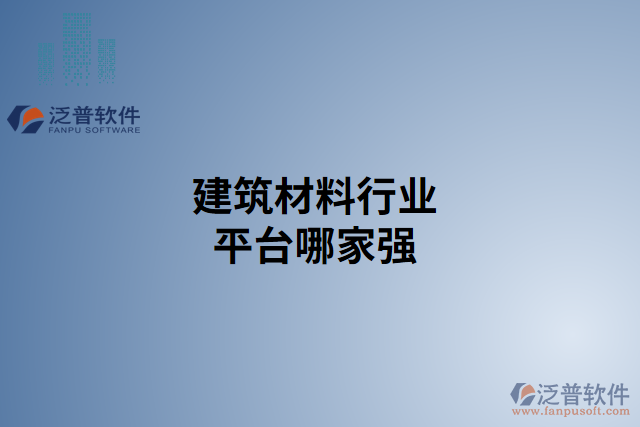 泛普软件
FANPU SOFTWARE

建筑材料行业
平台哪家强

泛普软件
www.fanpusoft.com